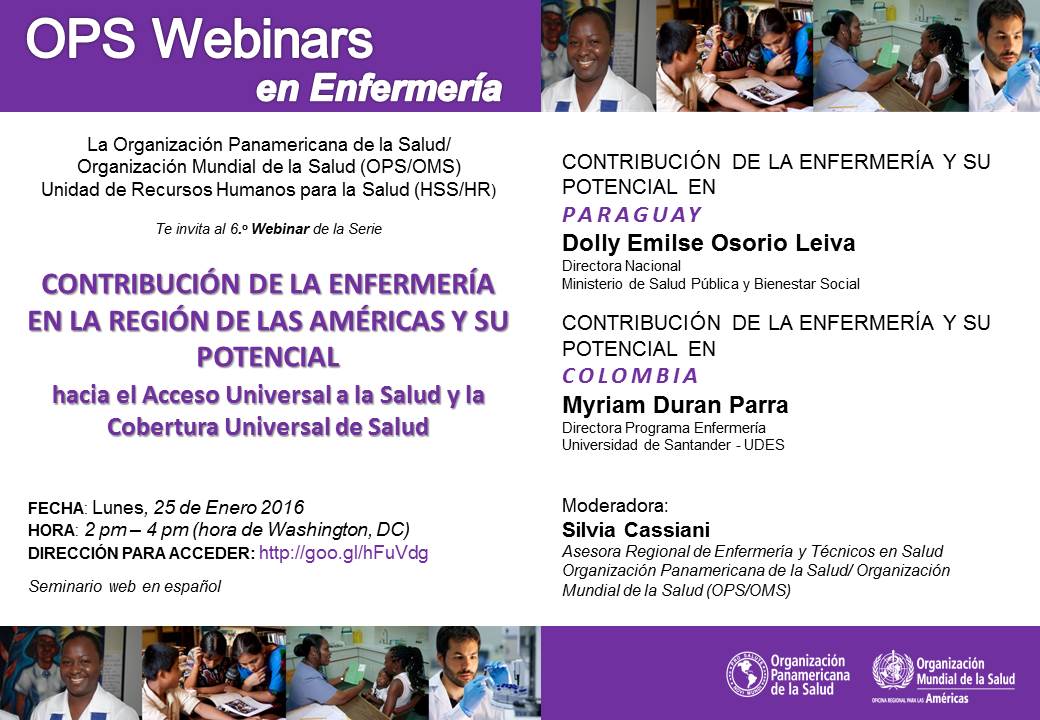 OPS Webinars
en Enfermería

La Organización Panamericana de la Salud/ Organización Mundial de la Salud (OPS/OMS) Unidad de Recursos Humanos para la Salud (HSS/HR)

Te invita al 6.º Webinar de la Serie

CONTRIBUCIÓN DE LA ENFERMERÍA EN LA REGIÓN DE LAS AMÉRICAS Y SU POTENCIAL

hacia el Acceso Universal a la Salud y la Cobertura Universal de Salud

FECHA: Lunes, 25 de Enero 2016
HORA: 2 pm – 4 pm (hora de Washington, DC)
DIRECCIÓN PARA ACCEDER: http://goo.gl/hFuVdg

Seminario web en español

CONTRIBUCIÓN DE LA ENFERMERÍA Y SU POTENCIAL EN
PARAGUAY
Dolly Emilse Osorio Leiva
Directora Nacional
Ministerio de Salud Pública y Bienestar Social

CONTRIBUCIÓN DE LA ENFERMERÍA Y SU POTENCIAL EN
COLOMBIA
Myriam Duran Parra
Directora Programa Enfermería
Universidad de Santander - UDES

Moderadora:
Silvia Cassiani
Asesora Regional de Enfermería y Técnicos en Salud
Organización Panamericana de la Salud/ Organización Mundial de la Salud (OPS/OMS)

Organización Panamericana de la Salud
Organización Mundial de la Salud
OFICINA REGIONAL PARA LAS Américas